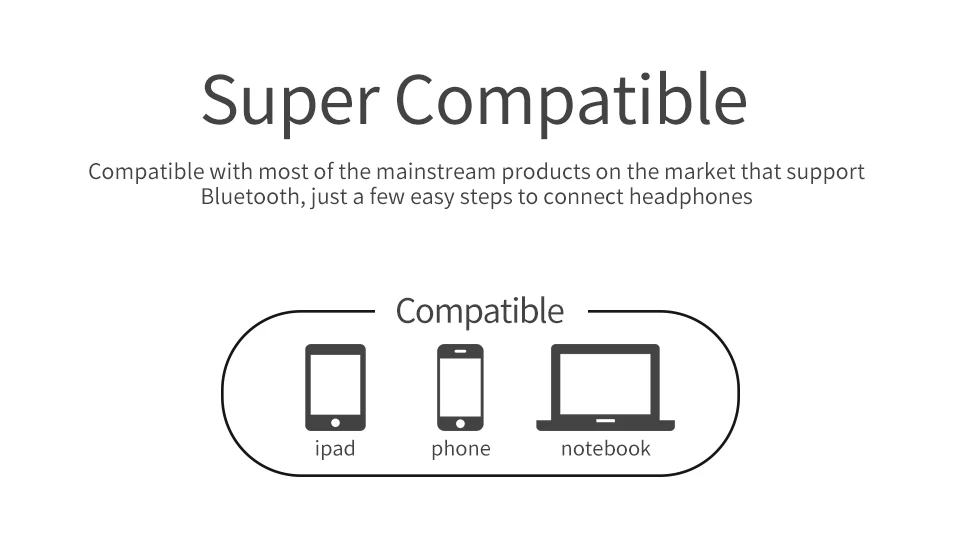 Super Compatible

Compatible with most of the mainstream products on the market that support Bluetooth, just a few easy steps to connect headphones

Compatible

ipad

phone

notebook